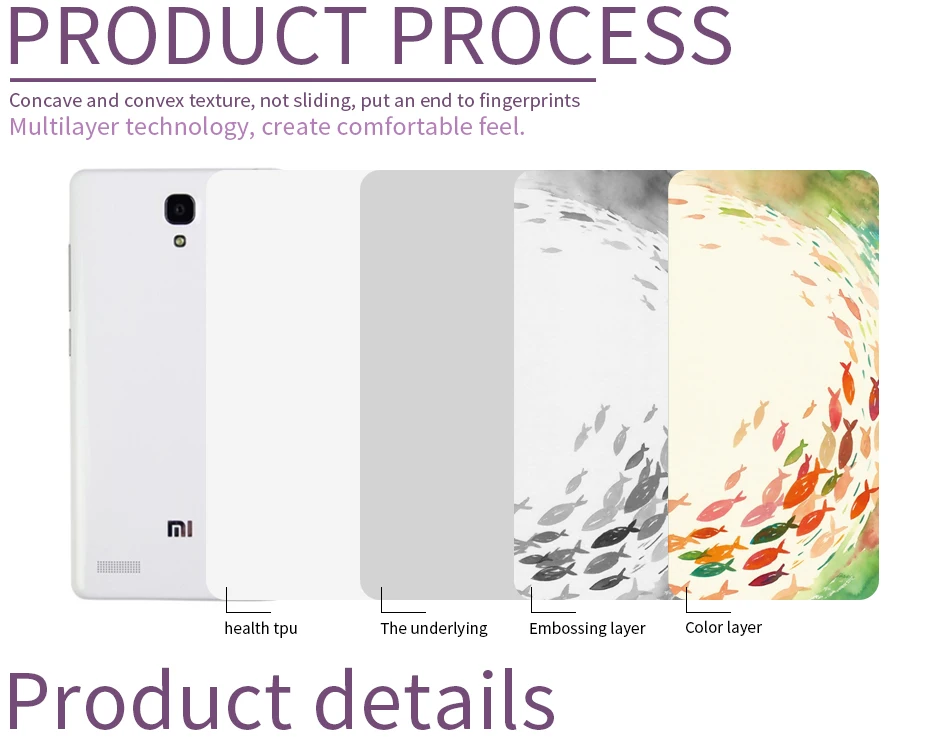 PRODUCT PROCESS

Concave and convex texture, not sliding, put an end to fingerprints
Multilayer technology, create comfortable feel.

MI

health tpu

The underlying

Embossing layer

Color layer

Product details